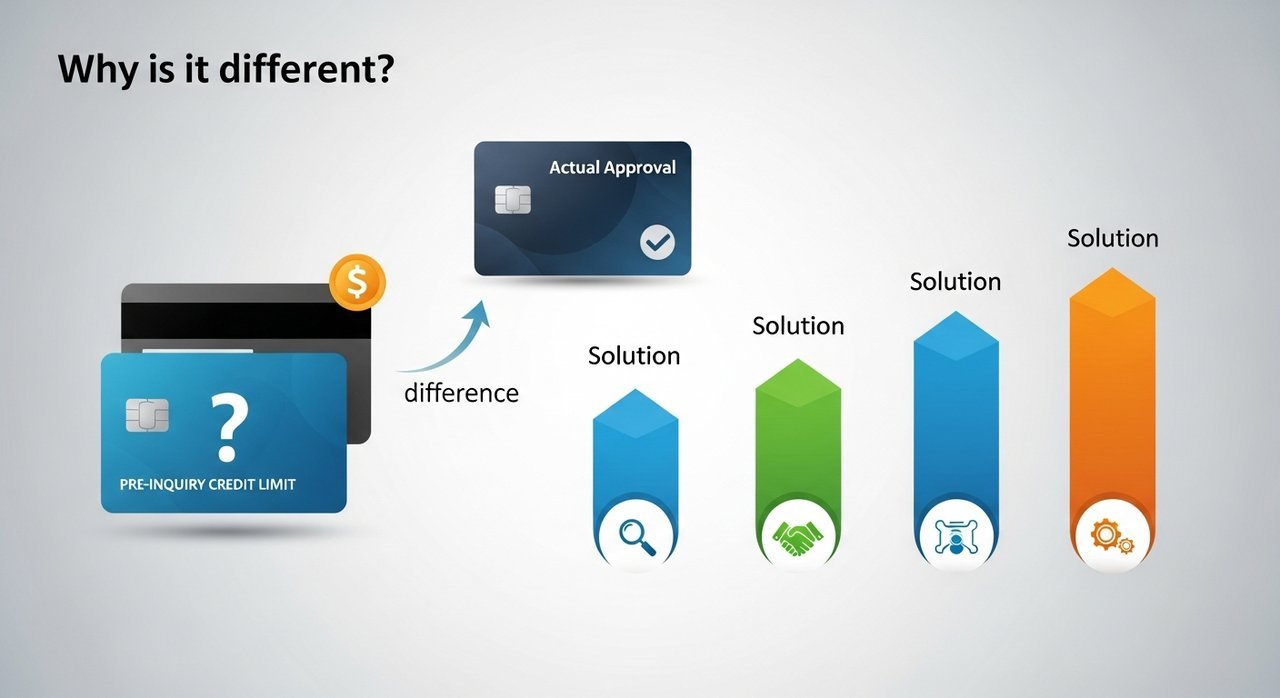 Why is it different?

Actual Approval

$

?

PRE-INQUIRY CREDIT LIMIT

difference

Solution

Solution

Solution

Solution